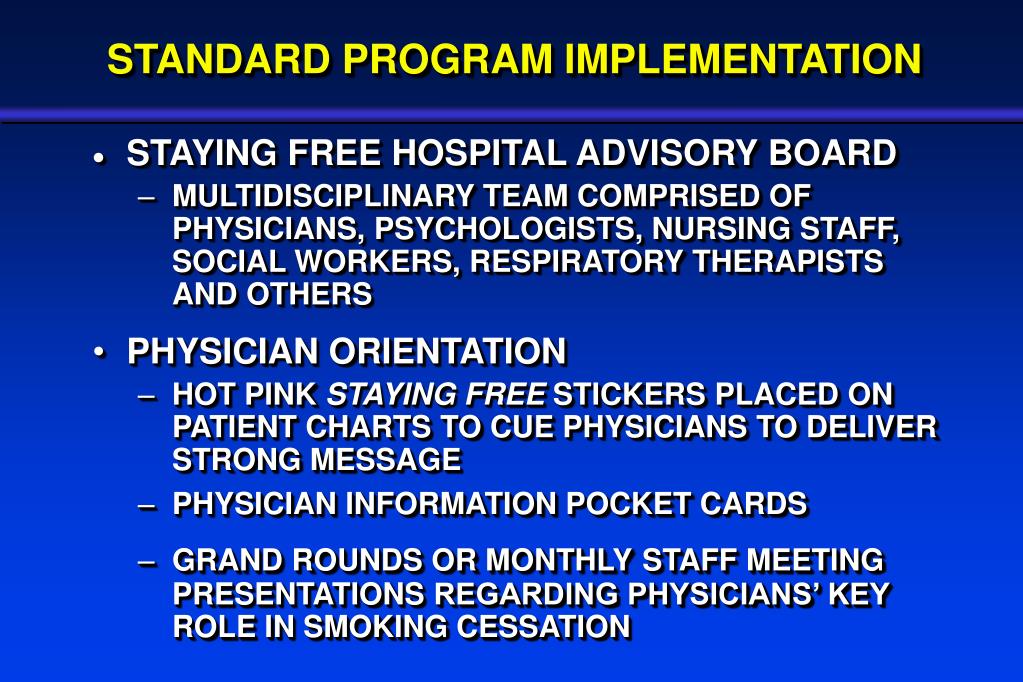 STANDARD PROGRAM IMPLEMENTATION

• STAYING FREE HOSPITAL ADVISORY BOARD
– MULTIDISCIPLINARY TEAM COMPRISED OF PHYSICIANS, PSYCHOLOGISTS, NURSING STAFF, SOCIAL WORKERS, RESPIRATORY THERAPISTS AND OTHERS

• PHYSICIAN ORIENTATION
– HOT PINK STAYING FREE STICKERS PLACED ON PATIENT CHARTS TO CUE PHYSICIANS TO DELIVER STRONG MESSAGE
– PHYSICIAN INFORMATION POCKET CARDS
– GRAND ROUNDS OR MONTHLY STAFF MEETING PRESENTATIONS REGARDING PHYSICIANS' KEY ROLE IN SMOKING CESSATION